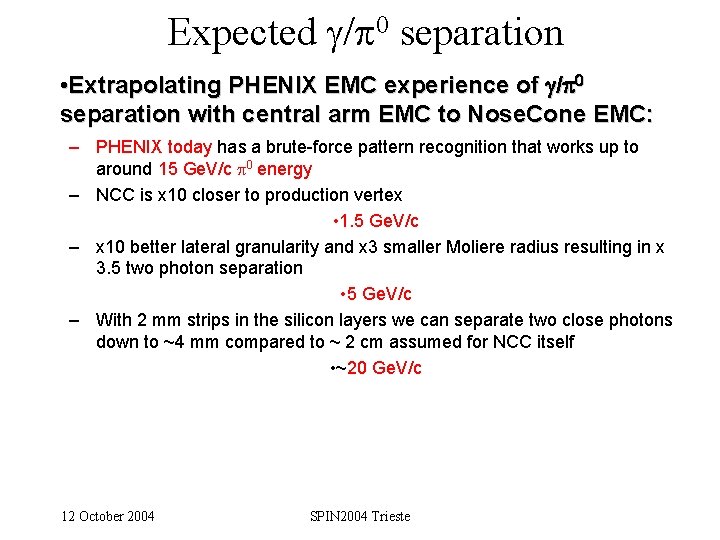 Expected $\gamma/\pi^0$ separation

•Extrapolating PHENIX EMC experience of $\gamma/\pi^0$ separation with central arm EMC to NoseCone EMC:

– PHENIX today has a brute-force pattern recognition that works up to around 15 GeV/c $\pi^0$ energy

– NCC is x10 closer to production vertex

•1.5 GeV/c

– x10 better lateral granularity and x3 smaller Moliere radius resulting in x 3.5 two photon separation

•5 GeV/c

– With 2 mm strips in the silicon layers we can separate two close photons down to ~4 mm compared to ~ 2 cm assumed for NCC itself

•~20 GeV/c

12 October 2004

SPIN2004 Trieste